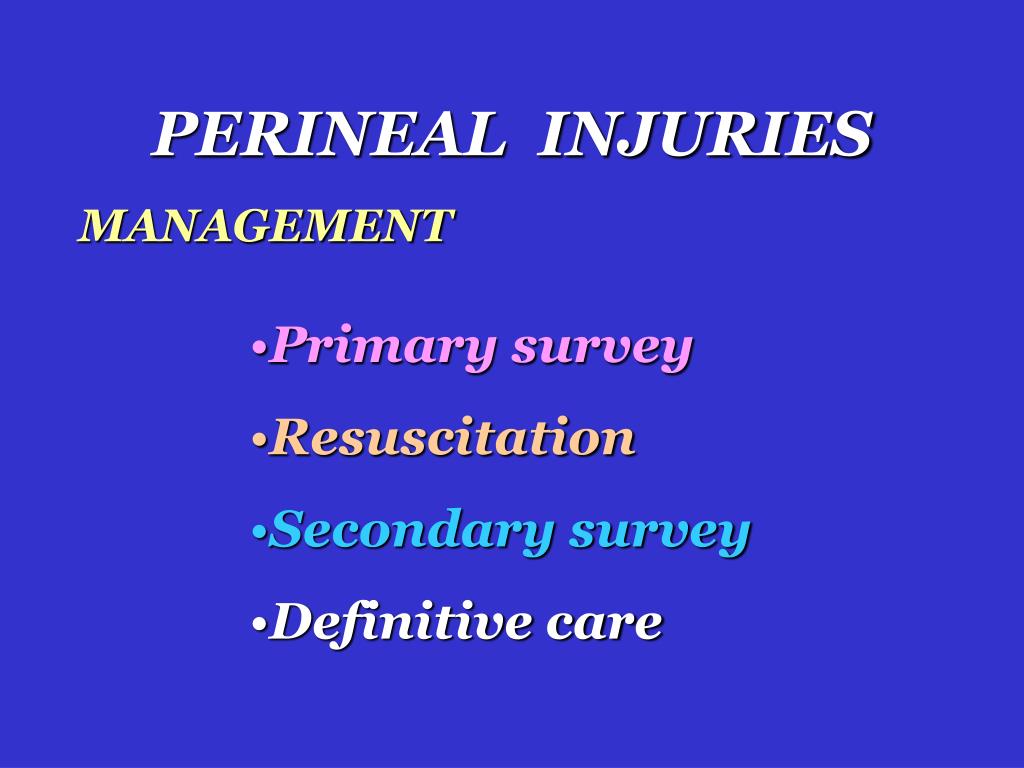 PERINEAL INJURIES

MANAGEMENT

•Primary survey
•Resuscitation
•Secondary survey
•Definitive care